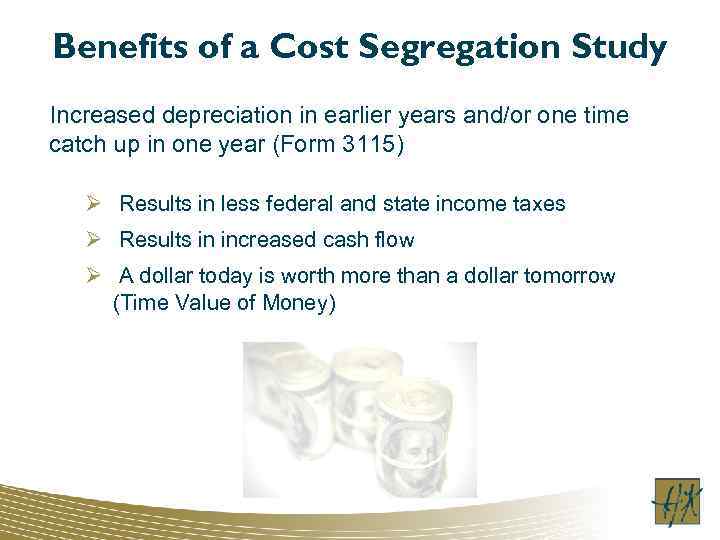 Benefits of a Cost Segregation Study

Increased depreciation in earlier years and/or one time catch up in one year (Form 3115)

➢ Results in less federal and state income taxes
➢ Results in increased cash flow
➢ A dollar today is worth more than a dollar tomorrow (Time Value of Money)

HK